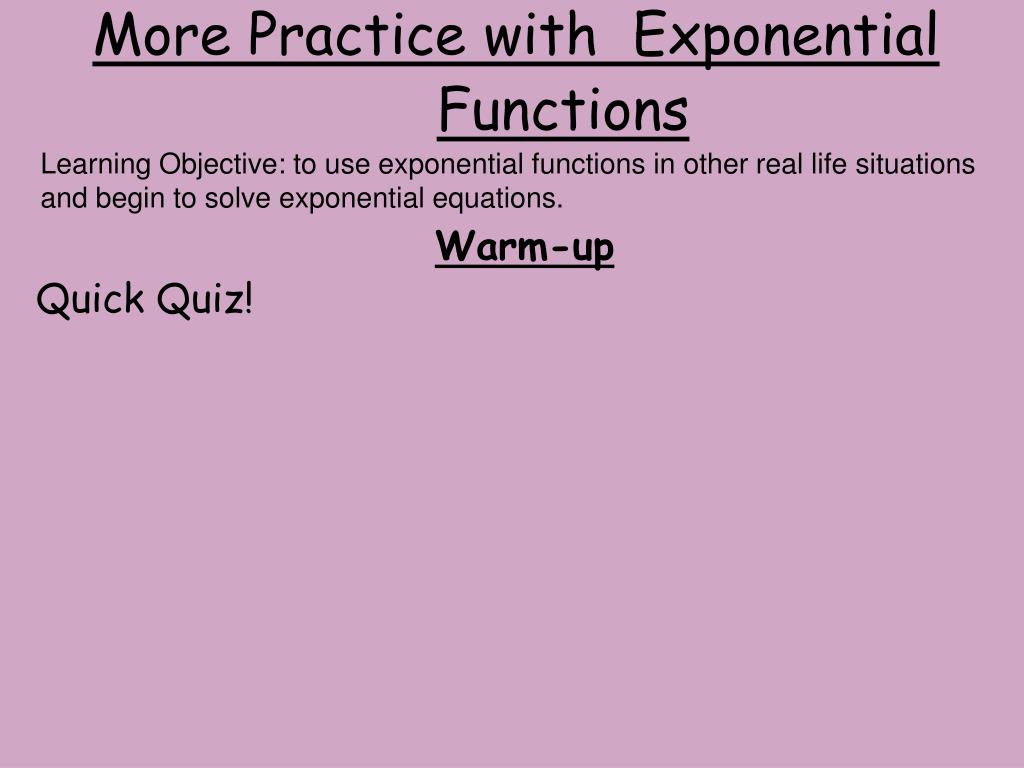 More Practice with  Exponential Functions

Learning Objective: to use exponential functions in other real life situations and begin to solve exponential equations.

Warm-up

Quick Quiz!